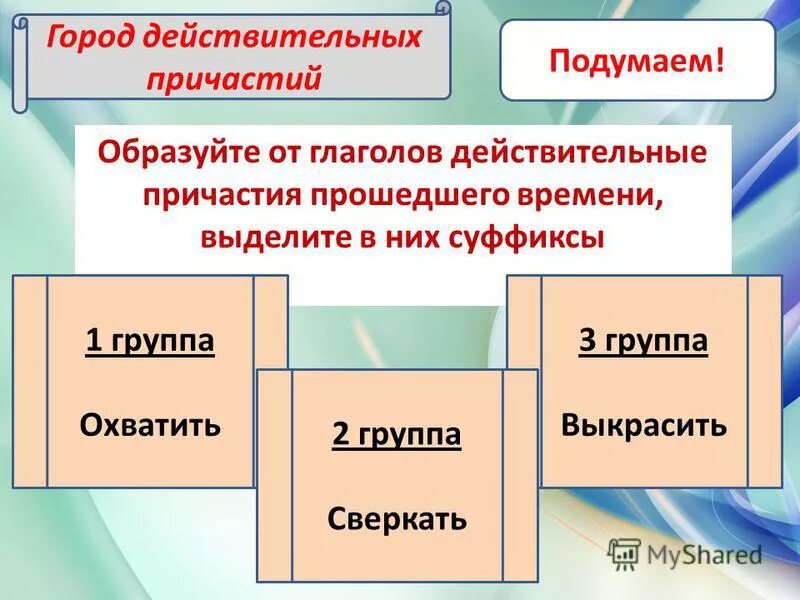 Город действительных причастий

Подумаем!

Образуйте от глаголов действительные причастия прошедшего времени, выделите в них суффиксы

1 группа

Охватить

2 группа

Сверкать

3 группа

Выкрасить

MyShared